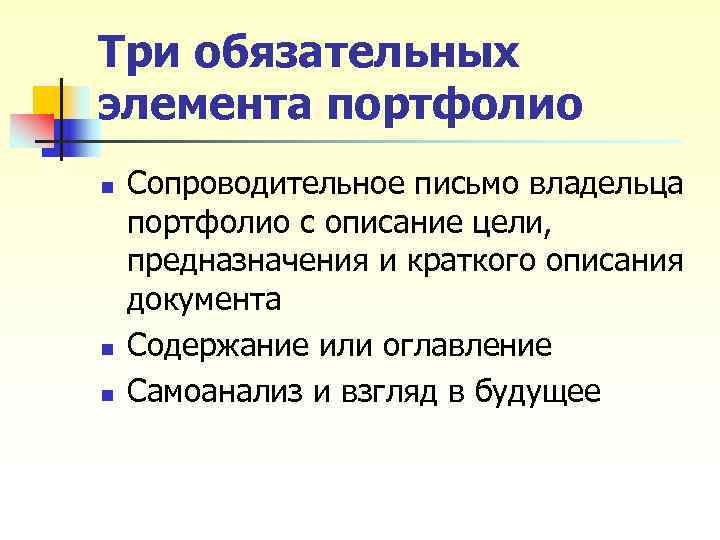 Три обязательных элемента портфолио

- Сопроводительное письмо владельца портфолио с описание цели, предназначения и краткого описания документа
- Содержание или оглавление
- Самоанализ и взгляд в будущее